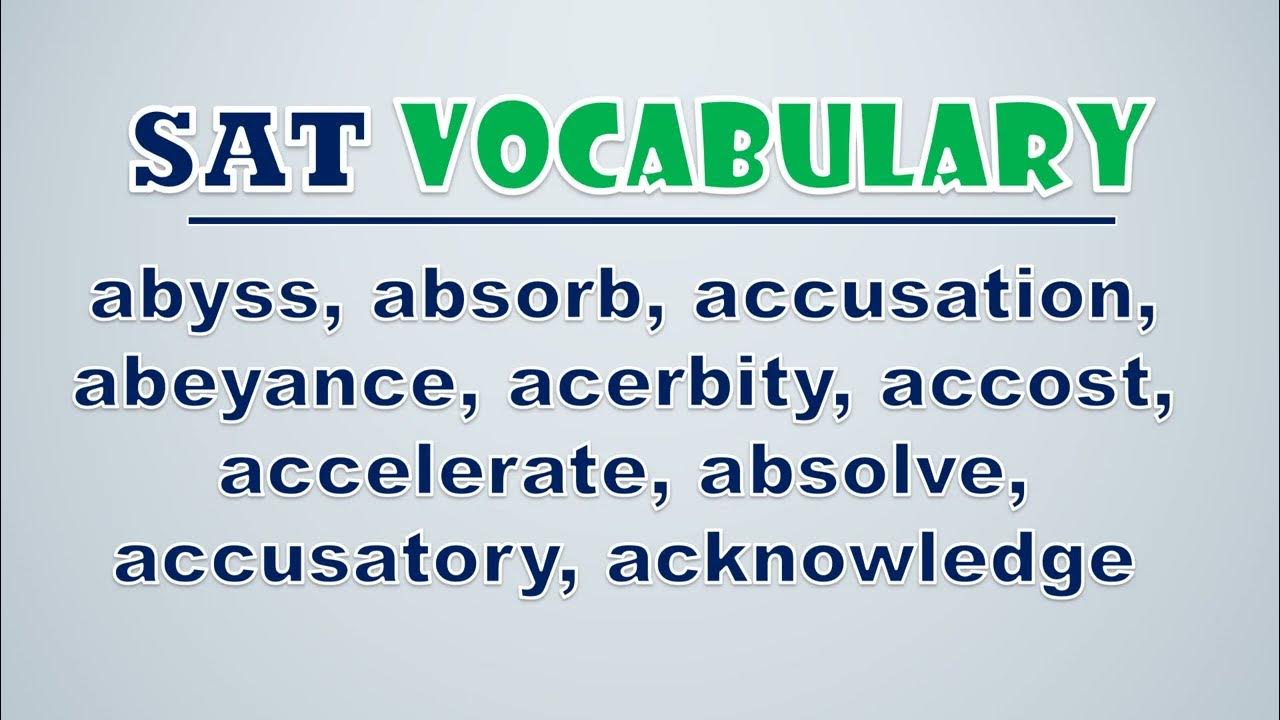 SAT VOCABULARY

abyss, absorb, accusation, abeyance, acerbity, accost, accelerate, absolve, accusatory, acknowledge